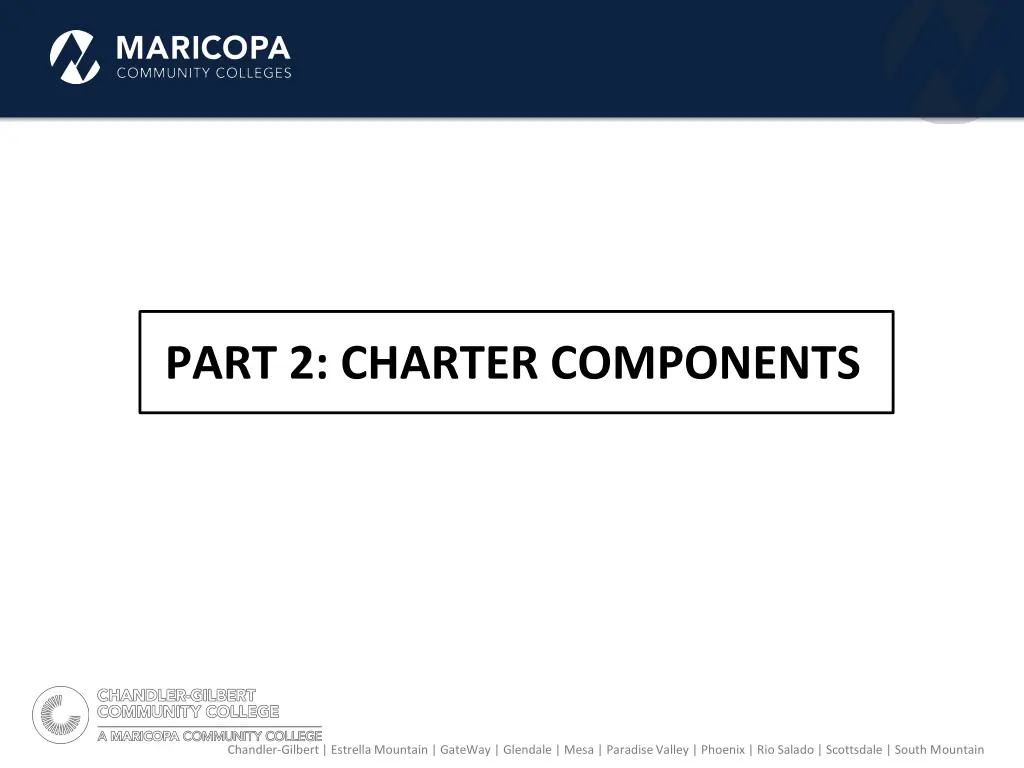 MARICOPA
COMMUNITY COLLEGES

PART 2: CHARTER COMPONENTS

CHANDLER-GILBERT
COMMUNITY COLLEGE
A MARICOPA COMMUNITY COLLEGE

Chandler-Gilbert | Estrella Mountain | GateWay | Glendale | Mesa | Paradise Valley | Phoenix | Rio Salado | Scottsdale | South Mountain